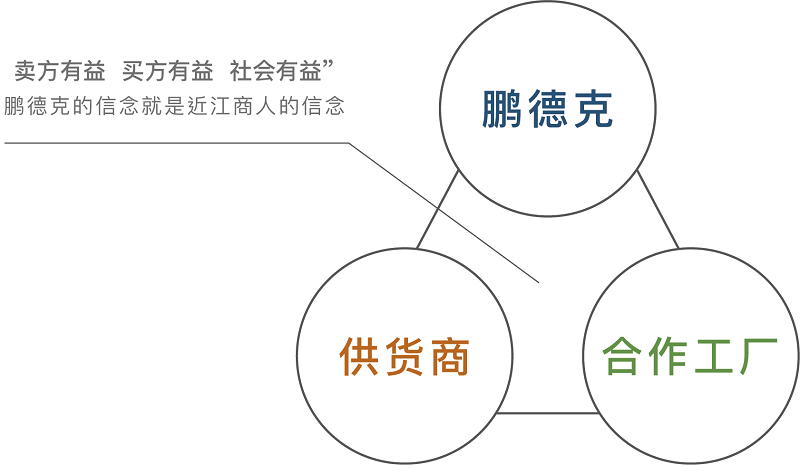 卖方有益 买方有益 社会有益”
鹏德克的信念就是近江商人的信念

鹏德克

供货商

合作工厂